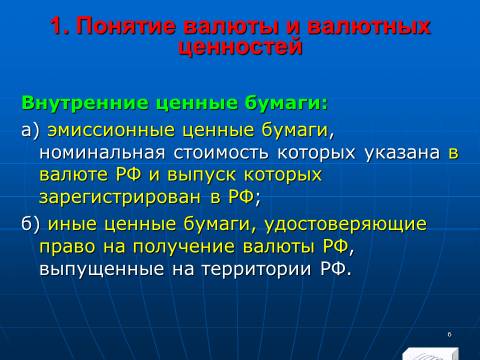 1. Понятие валюты и валютных ценностей

Внутренние ценные бумаги:

а) эмиссионные ценные бумаги, номинальная стоимость которых указана в валюте РФ и выпуск которых зарегистрирован в РФ;

б) иные ценные бумаги, удостоверяющие право на получение валюты РФ, выпущенные на территории РФ.

6